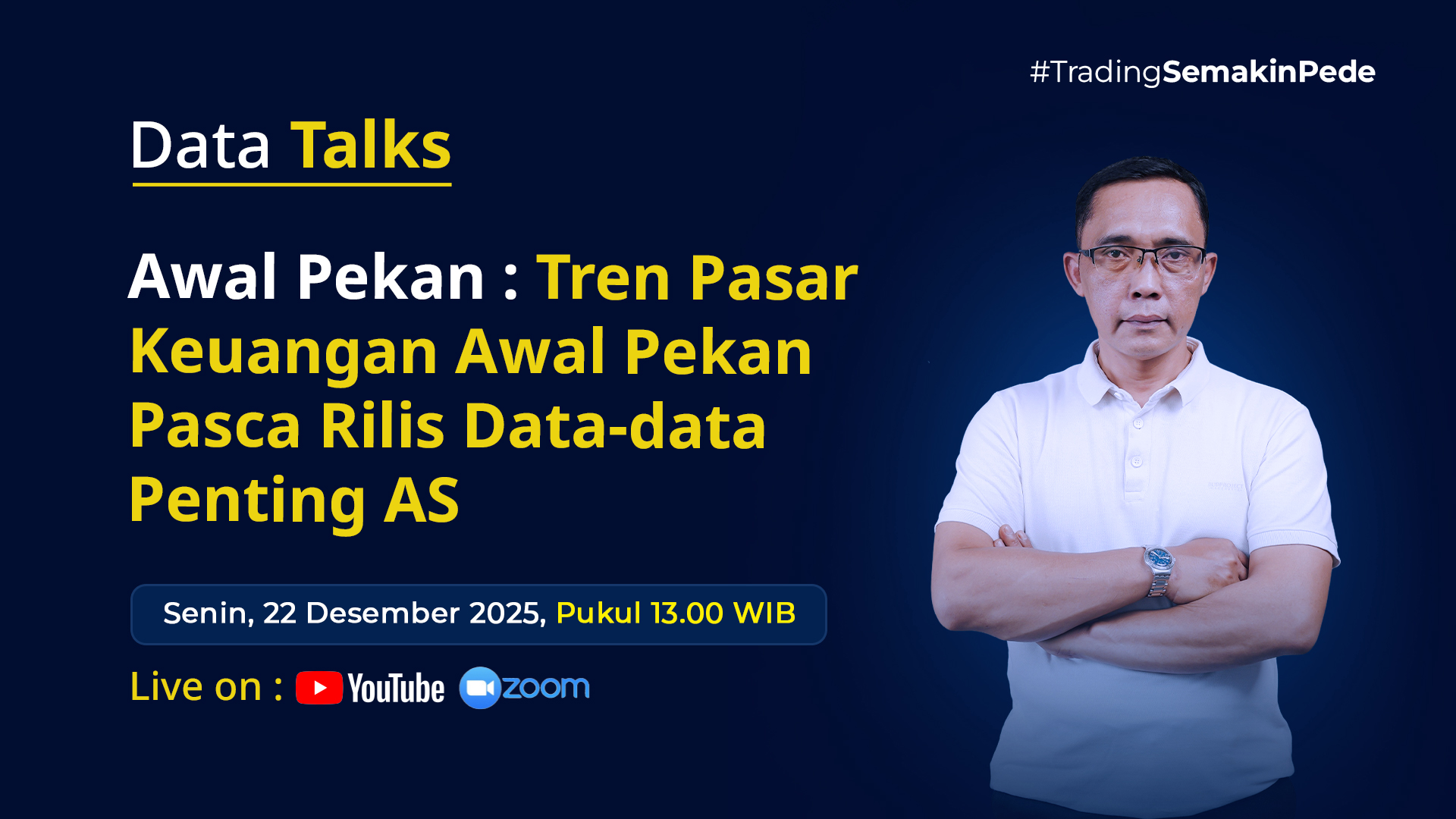 #TradingSemakinPede

Data Talks

Awal Pekan : Tren Pasar Keuangan Awal Pekan Pasca Rilis Data-data Penting AS

Senin, 22 Desember 2025, Pukul 13.00 WIB

Live on : YouTube zoom